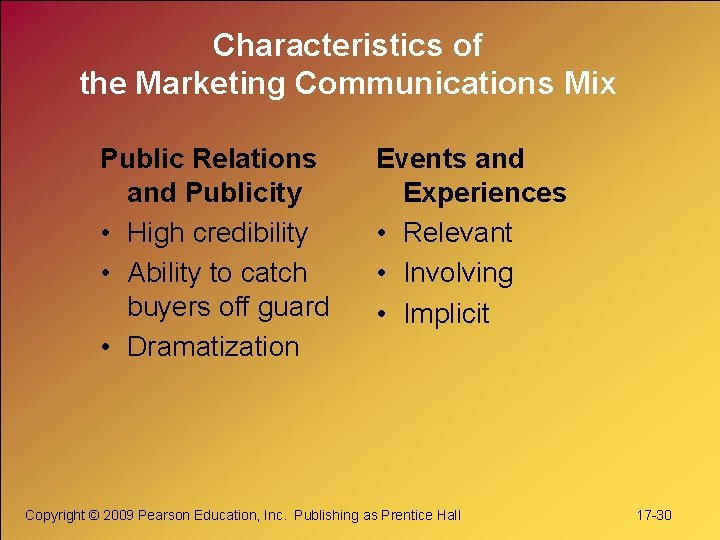 Characteristics of the Marketing Communications Mix

Public Relations and Publicity
• High credibility
• Ability to catch buyers off guard
• Dramatization

Events and Experiences
• Relevant
• Involving
• Implicit

Copyright © 2009 Pearson Education, Inc. Publishing as Prentice Hall

17-30